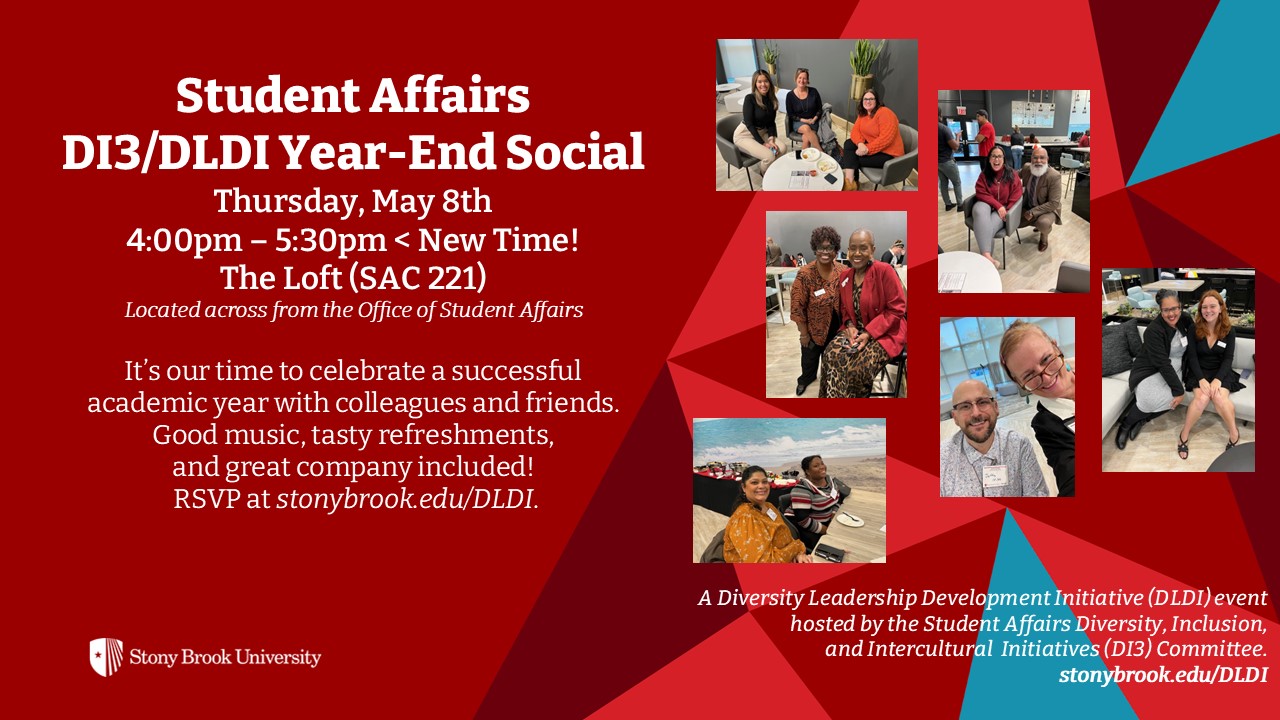 Student Affairs
DI3/DLDI Year-End Social
Thursday, May 8th
4:00pm – 5:30pm < New Time!
The Loft (SAC 221)
Located across from the Office of Student Affairs

It's our time to celebrate a successful academic year with colleagues and friends. Good music, tasty refreshments, and great company included! RSVP at stonybrook.edu/DLDI.

Stony Brook University

A Diversity Leadership Development Initiative (DLDI) event hosted by the Student Affairs Diversity, Inclusion, and Intercultural Initiatives (DI3) Committee.
stonybrook.edu/DLDI